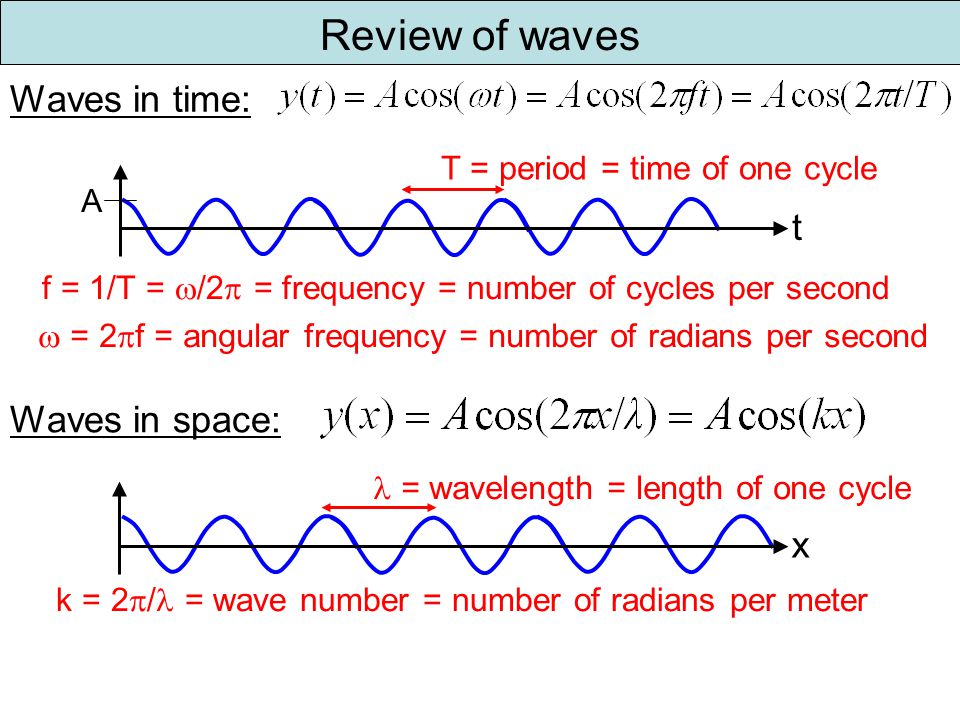 Review of waves

Waves in time: $y(t) = A\cos(\omega t) = A\cos(2\pi ft) = A\cos(2\pi t/T)$

T = period = time of one cycle

A

t

f = 1/T = $\omega/2\pi$ = frequency = number of cycles per second

$\omega = 2\pi f$ = angular frequency = number of radians per second

Waves in space: $y(x) = A\cos(2\pi x/\lambda) = A\cos(kx)$

$\lambda$ = wavelength = length of one cycle

x

k = $2\pi/\lambda$ = wave number = number of radians per meter